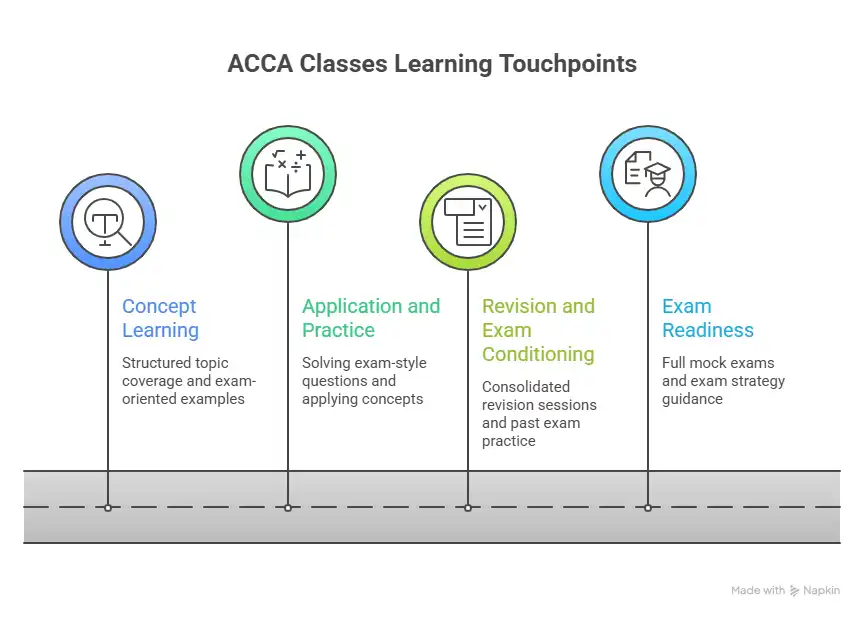 ACCA Classes Learning Touchpoints

Concept Learning

Structured topic coverage and exam-oriented examples

Application and Practice

Solving exam-style questions and applying concepts

Revision and Exam Conditioning

Consolidated revision sessions and past exam practice

Exam Readiness

Full mock exams and exam strategy guidance

Made with Napkin